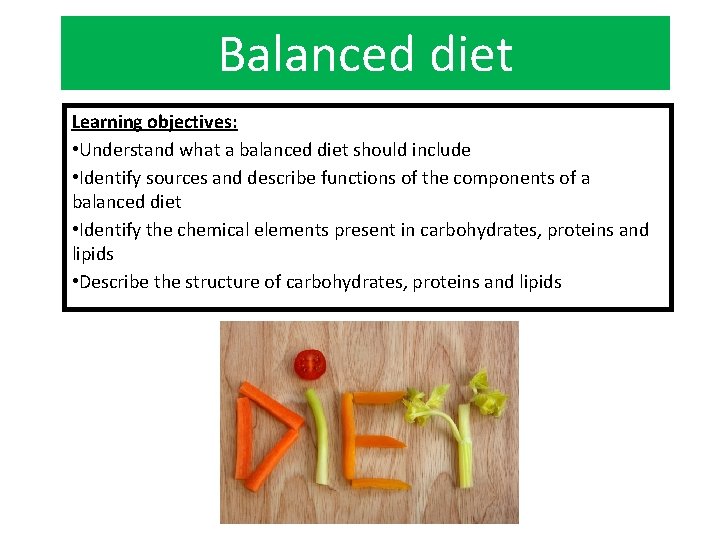 Balanced diet

Learning objectives:

•Understand what a balanced diet should include

•Identify sources and describe functions of the components of a balanced diet

•Identify the chemical elements present in carbohydrates, proteins and lipids

•Describe the structure of carbohydrates, proteins and lipids

DIET